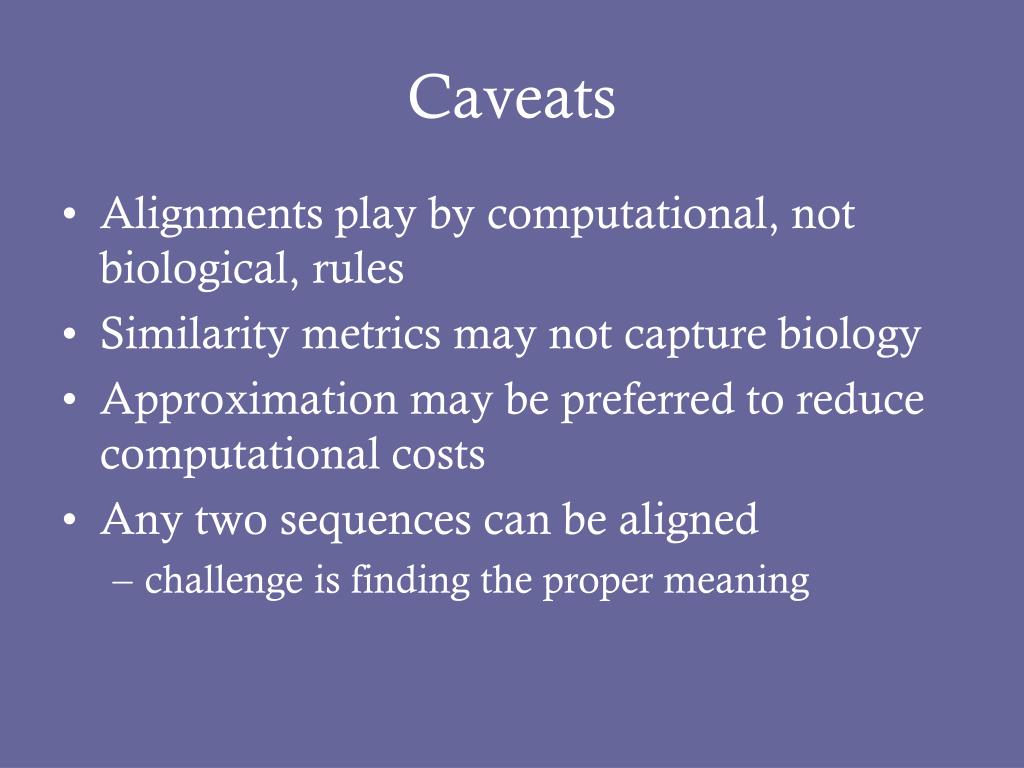 Caveats

• Alignments play by computational, not biological, rules
• Similarity metrics may not capture biology
• Approximation may be preferred to reduce computational costs
• Any two sequences can be aligned
– challenge is finding the proper meaning